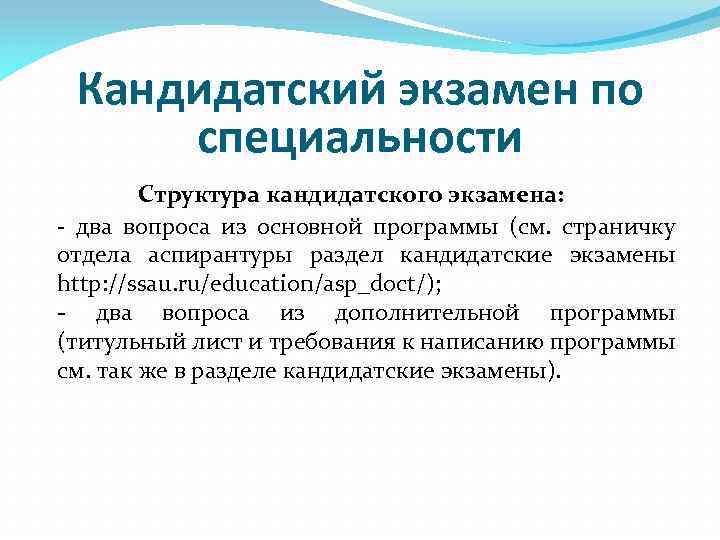 Кандидатский экзамен по специальности

Структура кандидатского экзамена:

- два вопроса из основной программы (см. страничку отдела аспирантуры раздел кандидатские экзамены http://ssau.ru/education/asp_doct/);

- два вопроса из дополнительной программы (титульный лист и требования к написанию программы см. так же в разделе кандидатские экзамены).